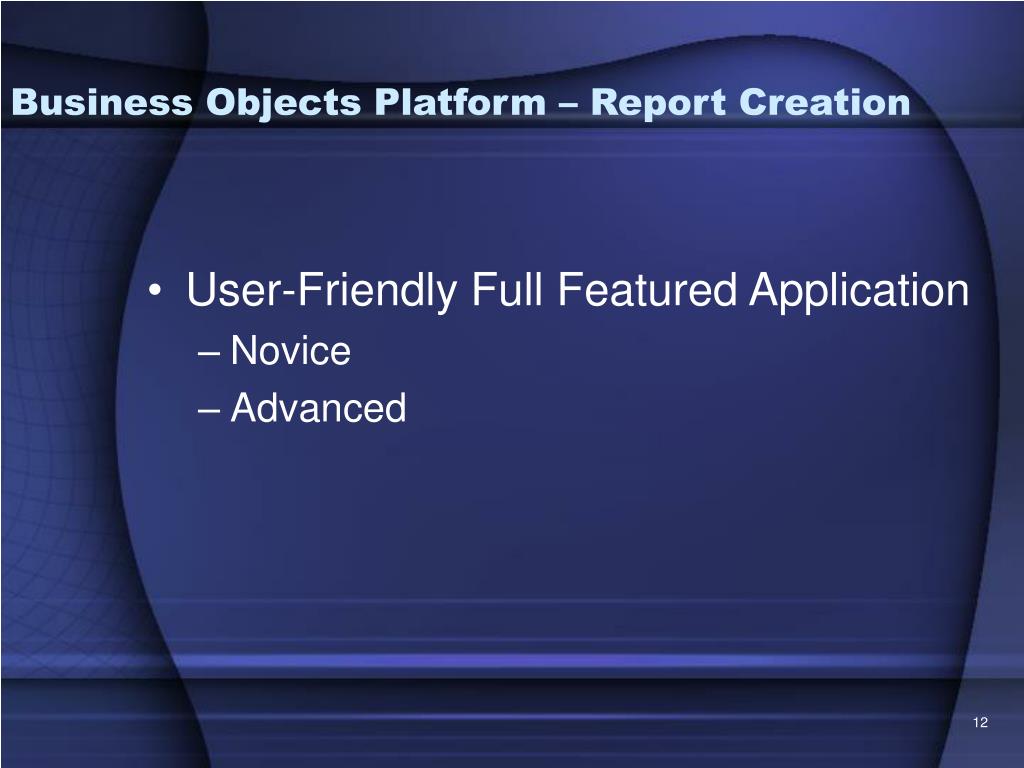 Business Objects Platform – Report Creation

• User-Friendly Full Featured Application
– Novice
– Advanced

12